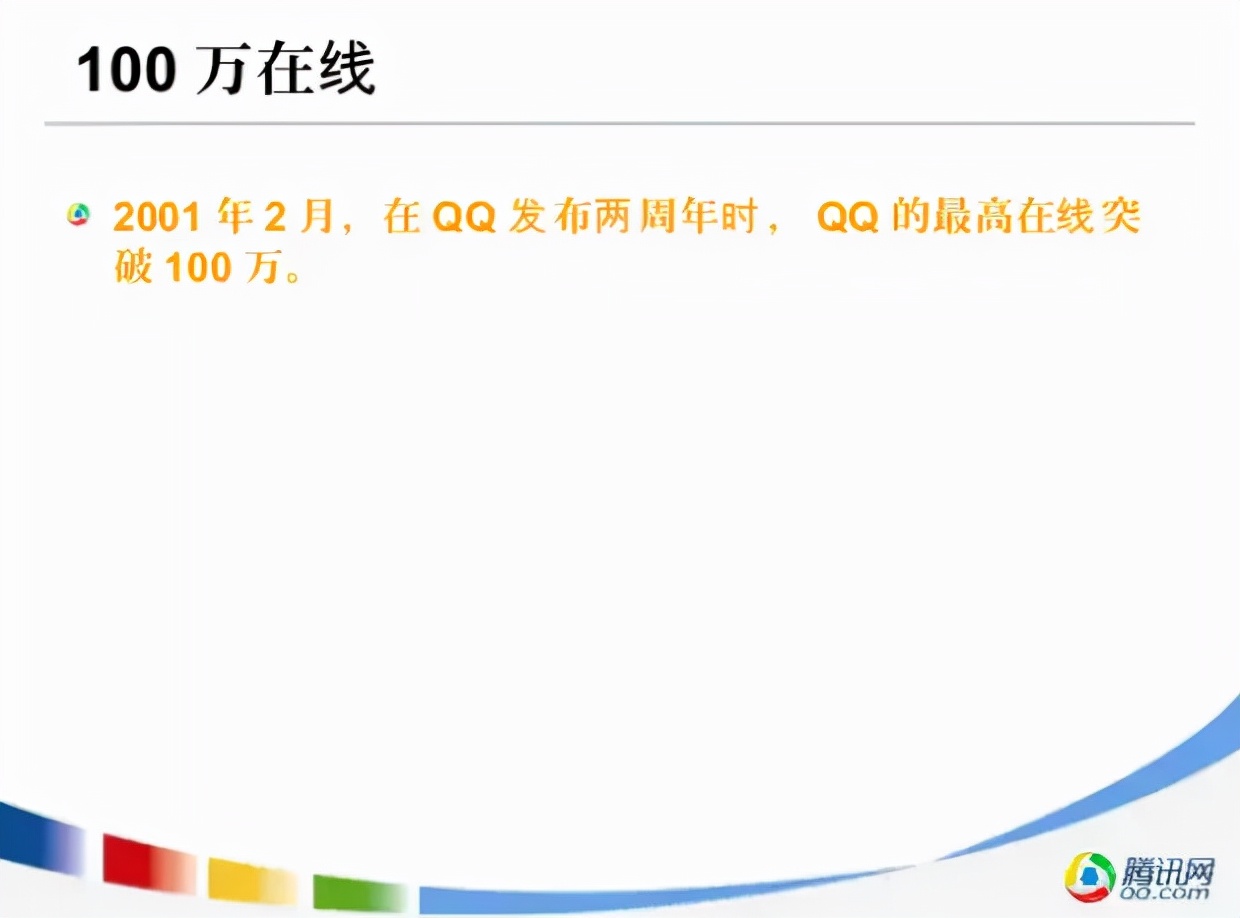 100 万在线

2001 年 2 月，在 QQ 发布两周年时， QQ 的最高在线突破 100 万。

腾讯网
QQ.com